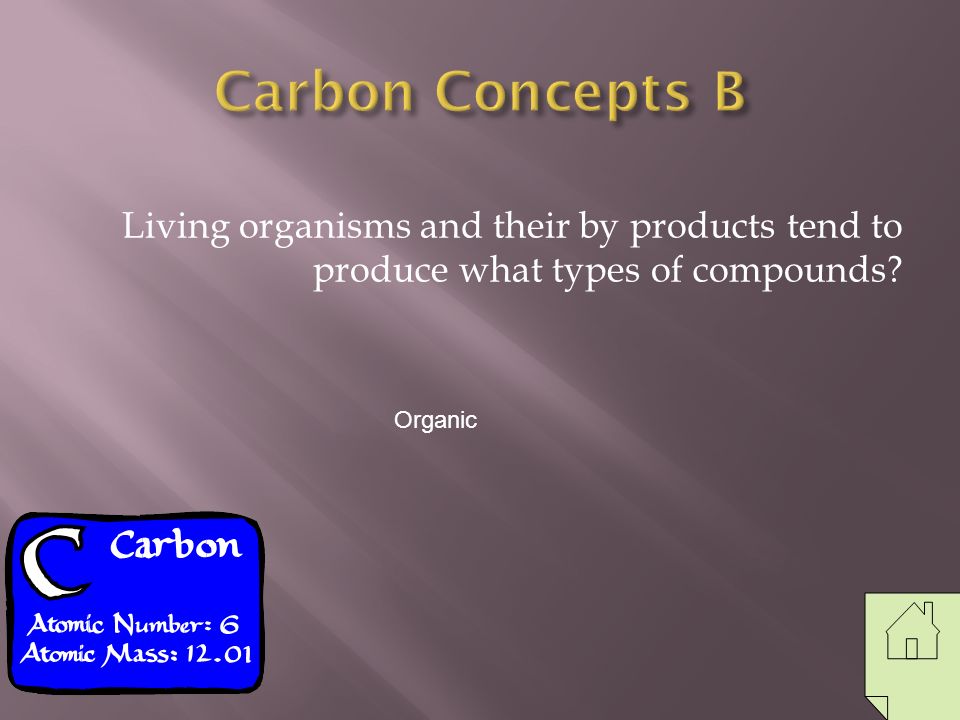 Carbon Concepts B

Living organisms and their by products tend to produce what types of compounds?

Organic

C Carbon
Atomic Number: 6
Atomic Mass: 12.01